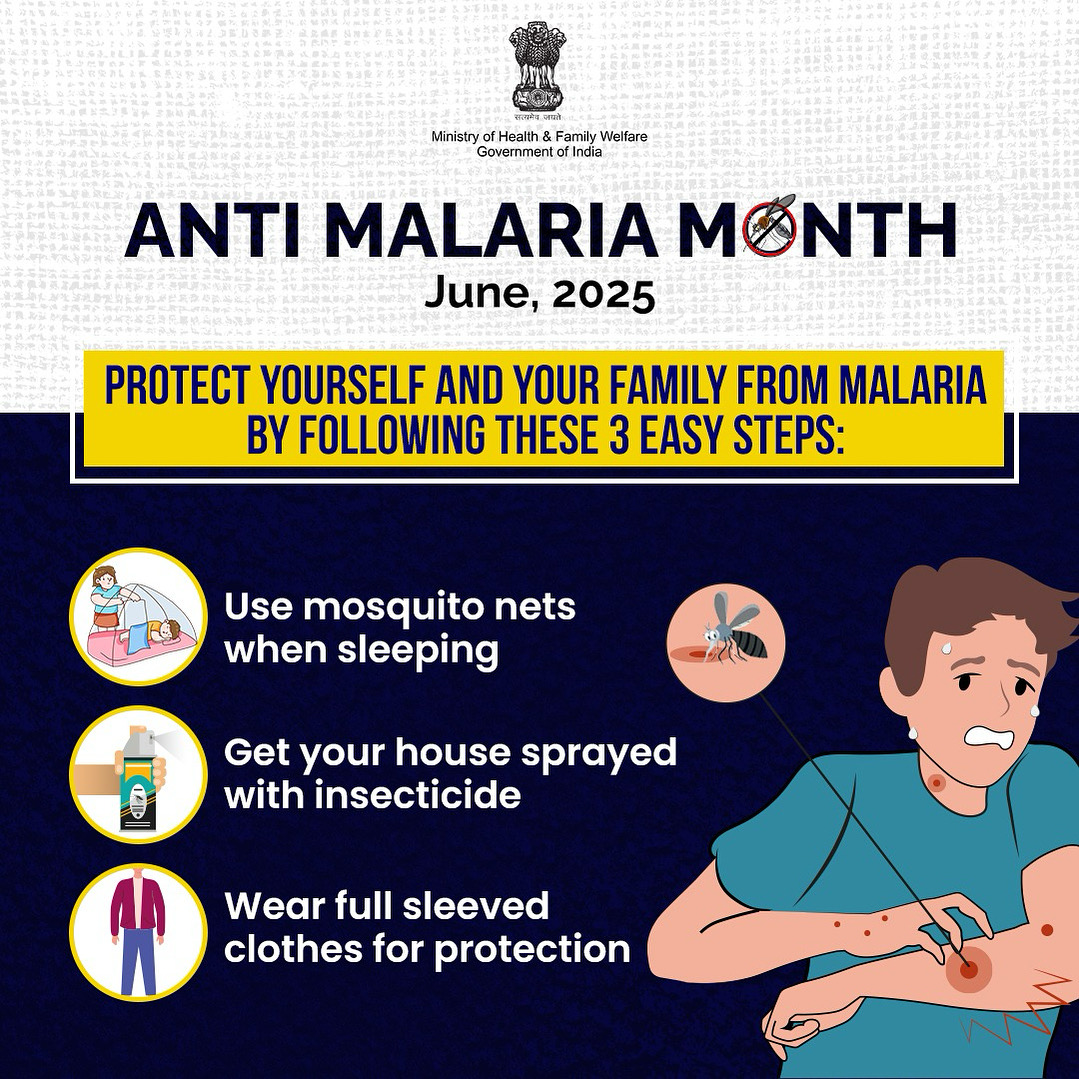 सत्यमेव जयते

Ministry of Health & Family Welfare
Government of India

ANTI MALARIA MONTH
June, 2025

PROTECT YOURSELF AND YOUR FAMILY FROM MALARIA BY FOLLOWING THESE 3 EASY STEPS:

Use mosquito nets when sleeping

Get your house sprayed with insecticide

Wear full sleeved clothes for protection